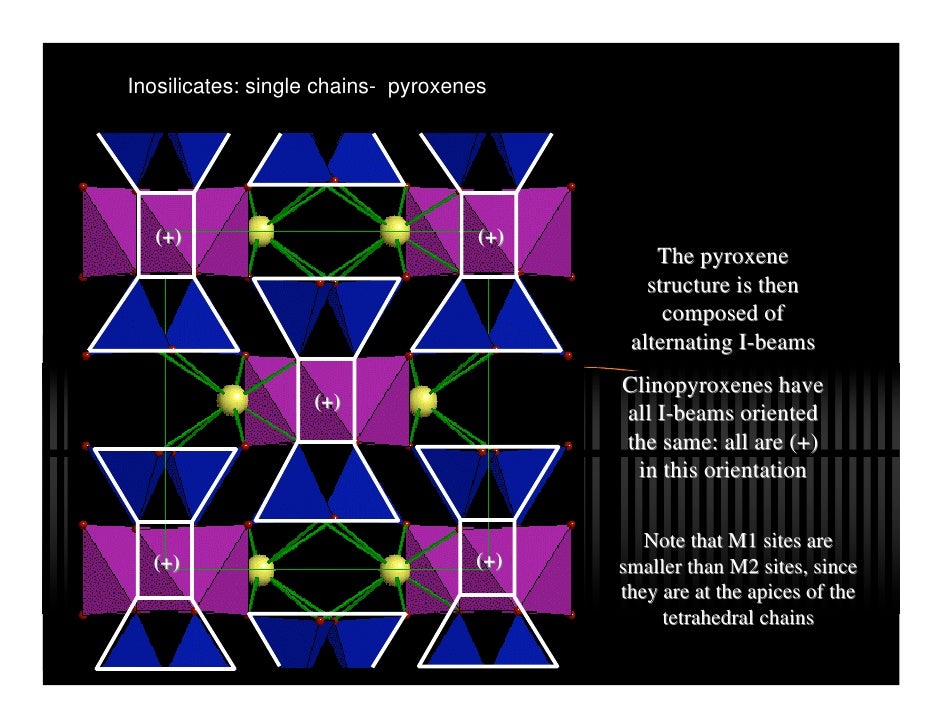 Inosilicates: single chains- pyroxenes

(+)

(+)

(+)

(+)

(+)

The pyroxene structure is then composed of alternating I-beams

Clinopyroxenes have all I-beams oriented the same: all are (+) in this orientation

Note that M1 sites are smaller than M2 sites, since they are at the apices of the tetrahedral chains